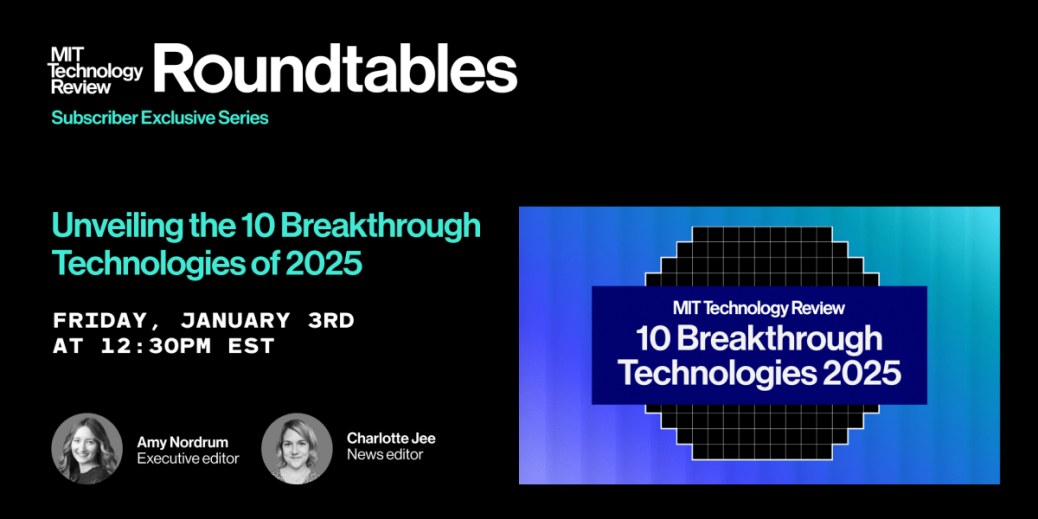 MIT Technology Review Roundtables
Subscriber Exclusive Series

Unveiling the 10 Breakthrough Technologies of 2025

FRIDAY, JANUARY 3RD AT 12:30PM EST

Amy Nordrum
Executive editor

Charlotte Jee
News editor

MIT Technology Review
10 Breakthrough Technologies 2025